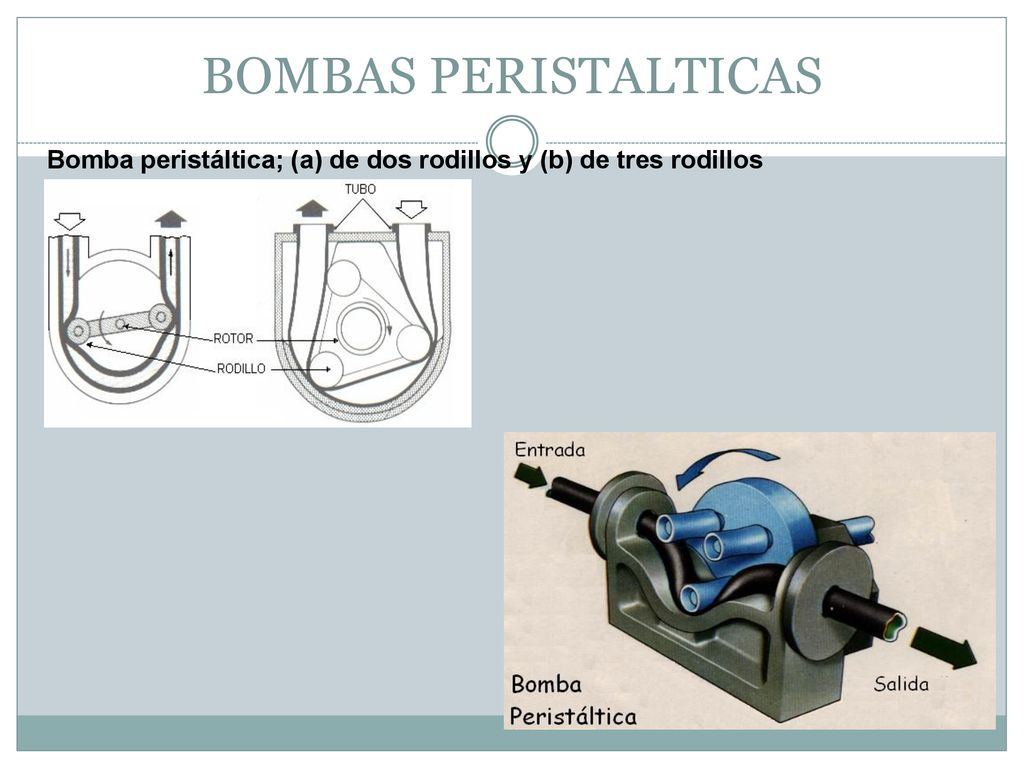 BOMBAS PERISTALTICAS

Bomba peristáltica; (a) de dos rodillos y (b) de tres rodillos

TUBO

ROTOR

RODILLO

Entrada

Salida

Bomba Peristáltica